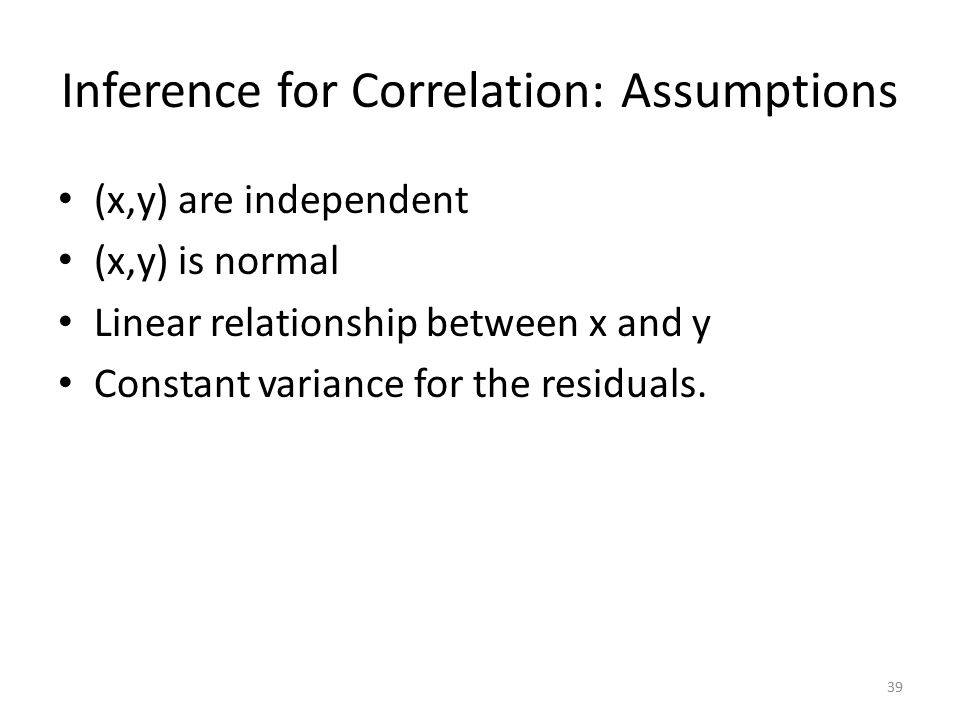 Inference for Correlation: Assumptions

• (x,y) are independent
• (x,y) is normal
• Linear relationship between x and y
• Constant variance for the residuals.

39